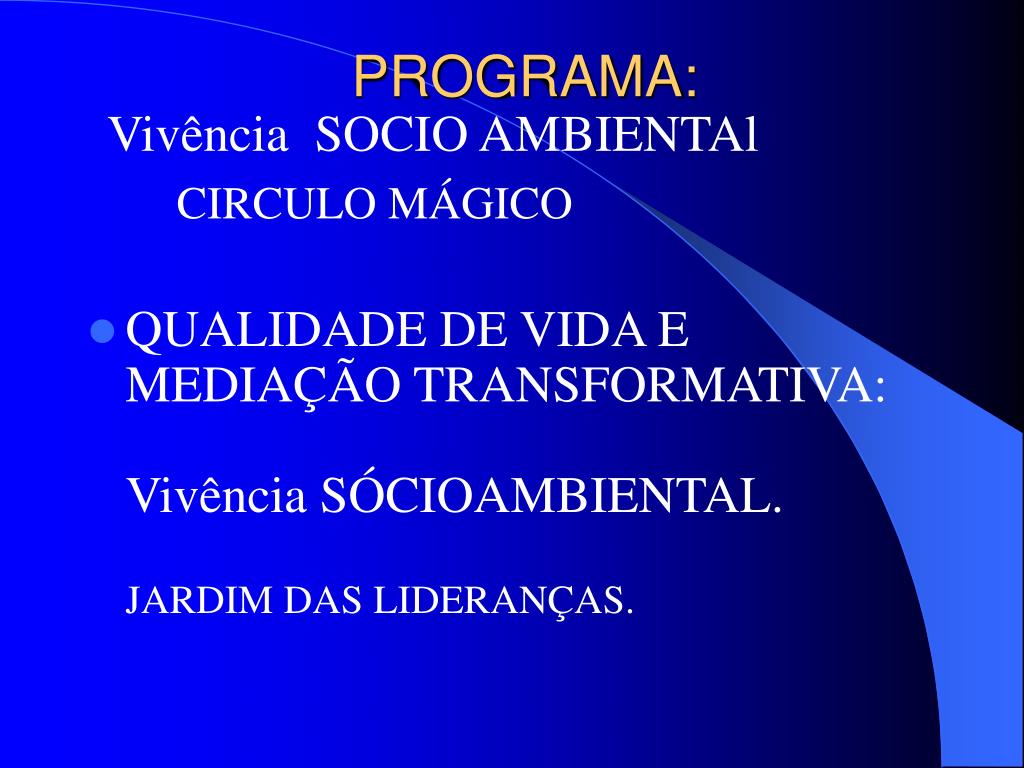 PROGRAMA:

Vivência SOCIO AMBIENTAl

CIRCULO MÁGICO

QUALIDADE DE VIDA E MEDIAÇÃO TRANSFORMATIVA:

Vivência SÓCIOAMBIENTAL.

JARDIM DAS LIDERANÇAS.